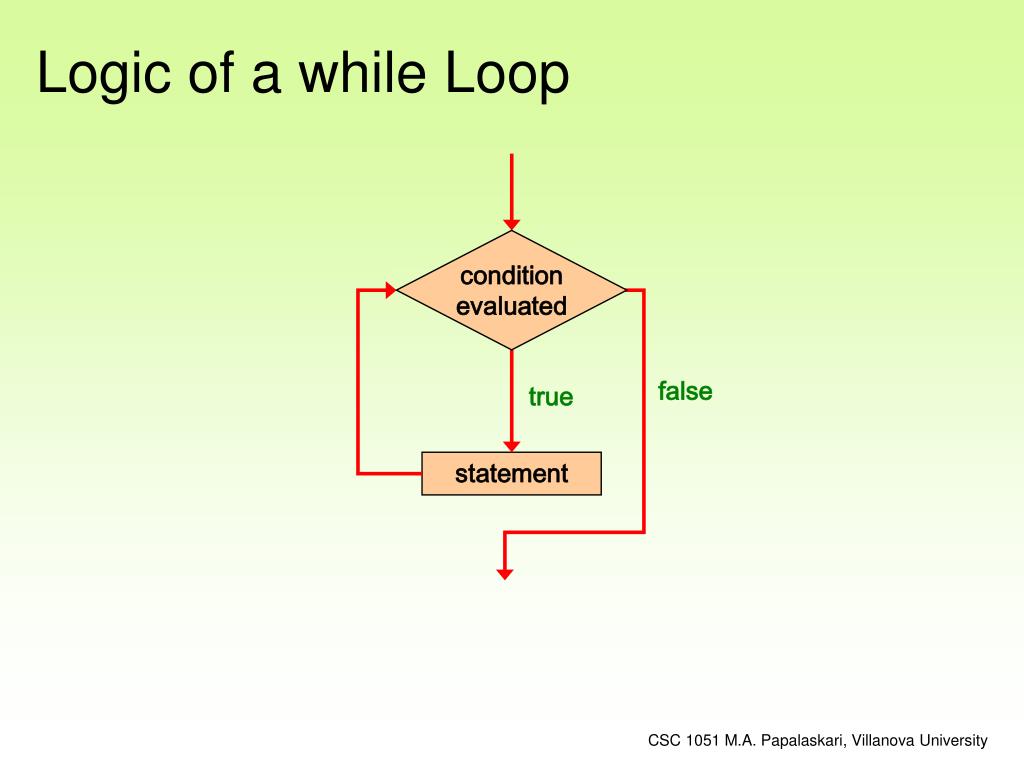 Logic of a while Loop

condition evaluated

true

false

statement

CSC 1051 M.A. Papalaskari, Villanova University